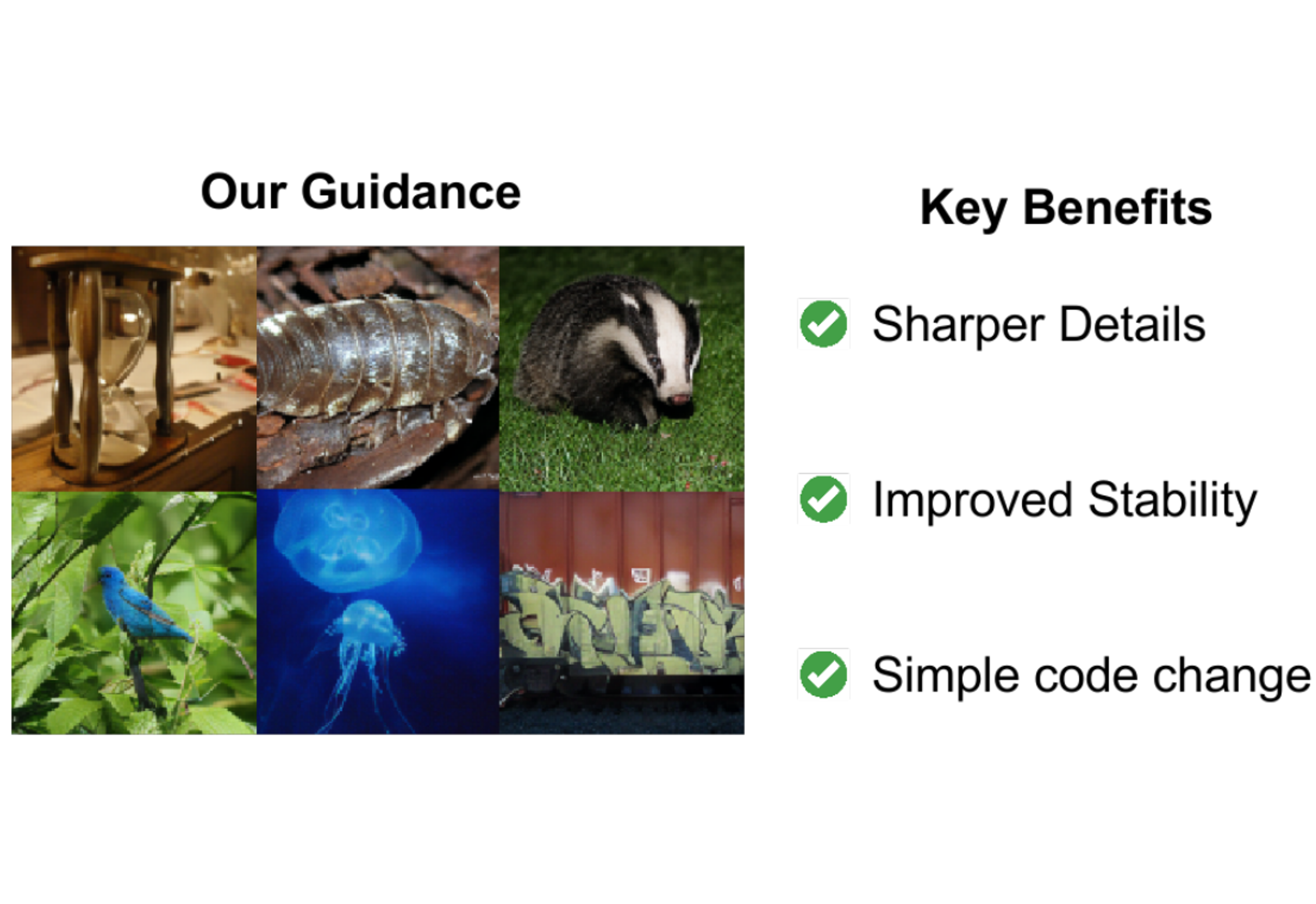 Our Guidance

Key Benefits

Sharper Details

Improved Stability

Simple code change